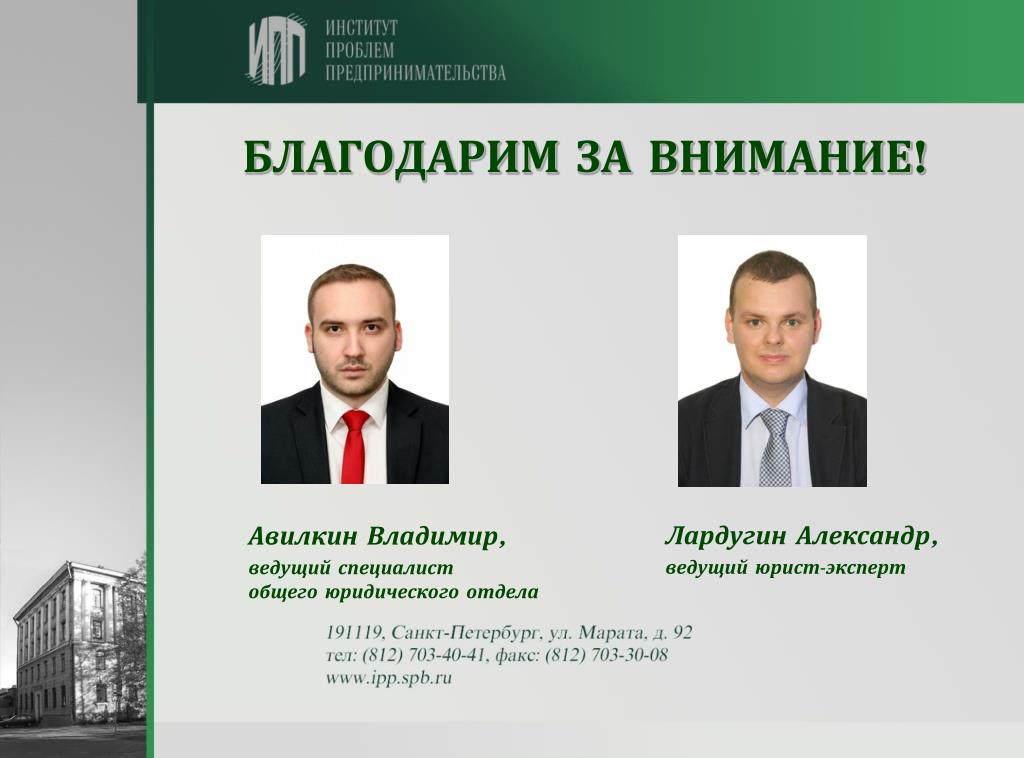 ИПП
ИНСТИТУТ
ПРОБЛЕМ
ПРЕДПРИНИМАТЕЛЬСТВА

БЛАГОДАРИМ ЗА ВНИМАНИЕ!

Авилкин Владимир,
ведущий специалист
общего юридического отдела

Лардугин Александр,
ведущий юрист-эксперт

191119, Санкт-Петербург, ул. Марата, д. 92
тел: (812) 703-40-41, факс: (812) 703-30-08
www.ipp.spb.ru